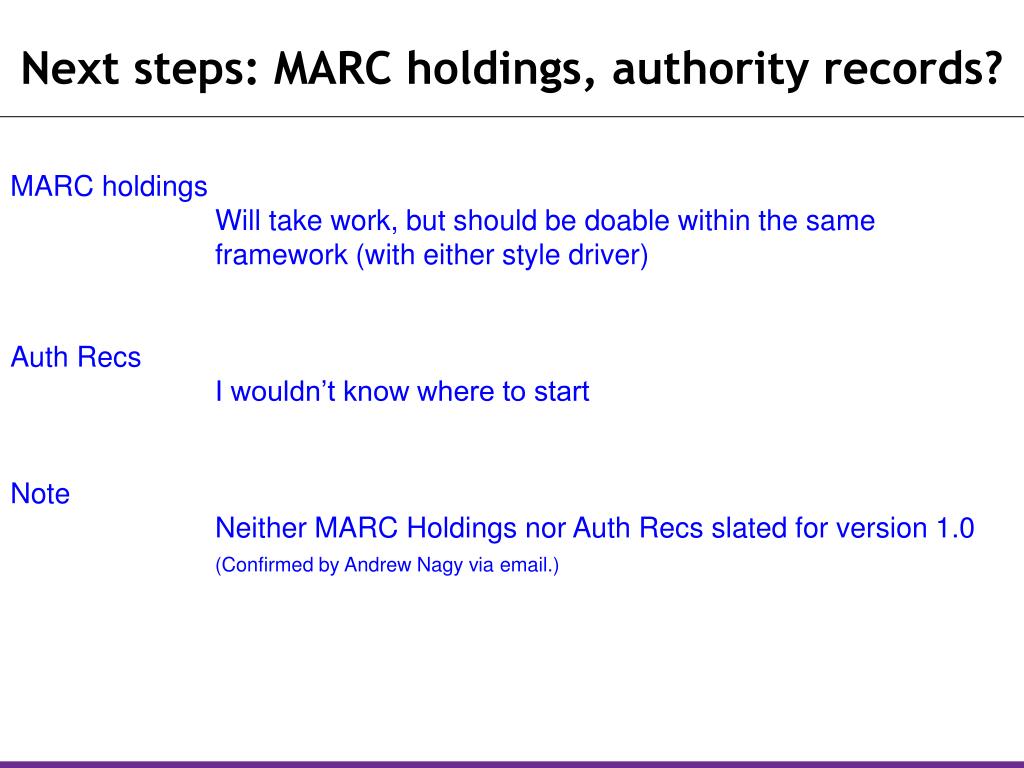 Next steps: MARC holdings, authority records?

MARC holdings

Will take work, but should be doable within the same framework (with either style driver)

Auth Recs

I wouldn’t know where to start

Note

Neither MARC Holdings nor Auth Recs slated for version 1.0

(Confirmed by Andrew Nagy via email.)